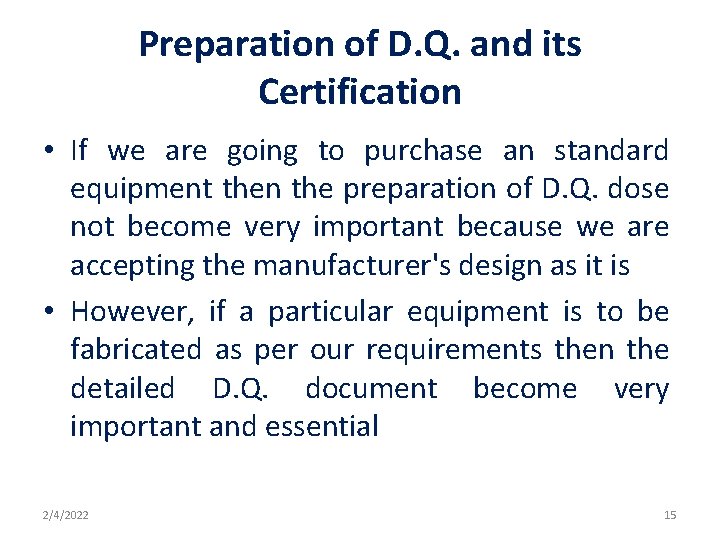 Preparation of D.Q. and its Certification

• If we are going to purchase an standard equipment then the preparation of D.Q. dose not become very important because we are accepting the manufacturer's design as it is

• However, if a particular equipment is to be fabricated as per our requirements then the detailed D.Q. document become very important and essential

2/4/2022

15